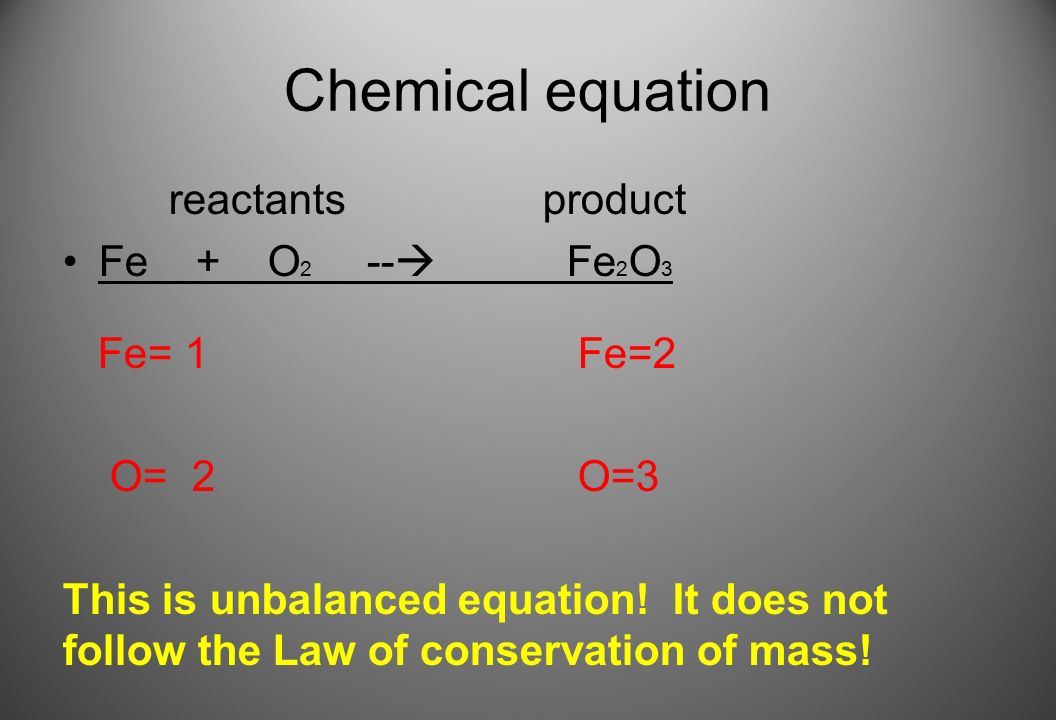 Chemical equation

reactants product

• $Fe + O_2 \rightarrow Fe_2O_3$

Fe= 1 Fe=2

O= 2 O=3

This is unbalanced equation! It does not follow the Law of conservation of mass!